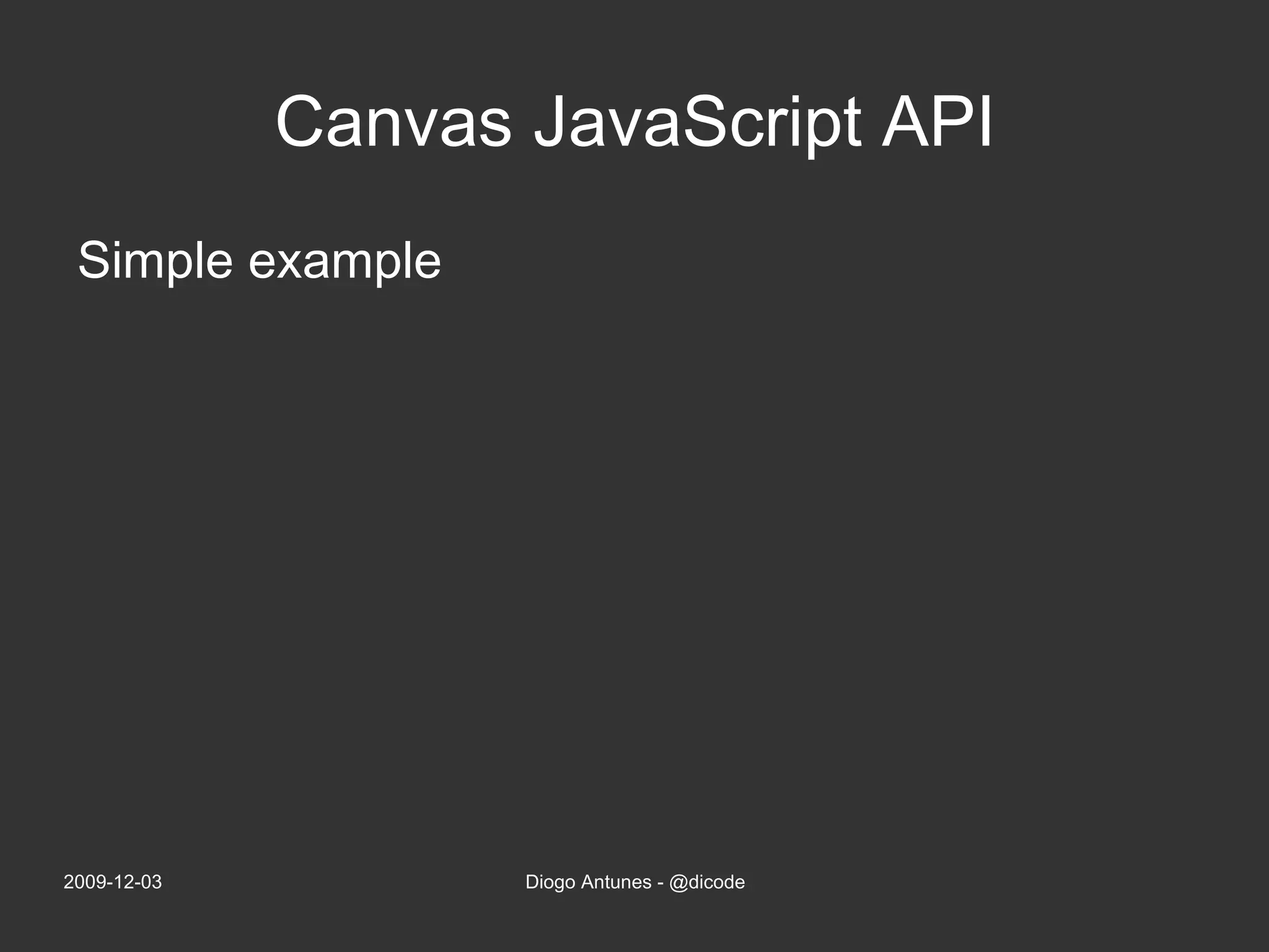 Canvas JavaScript API

Simple example

2009-12-03

Diogo Antunes - @dicode